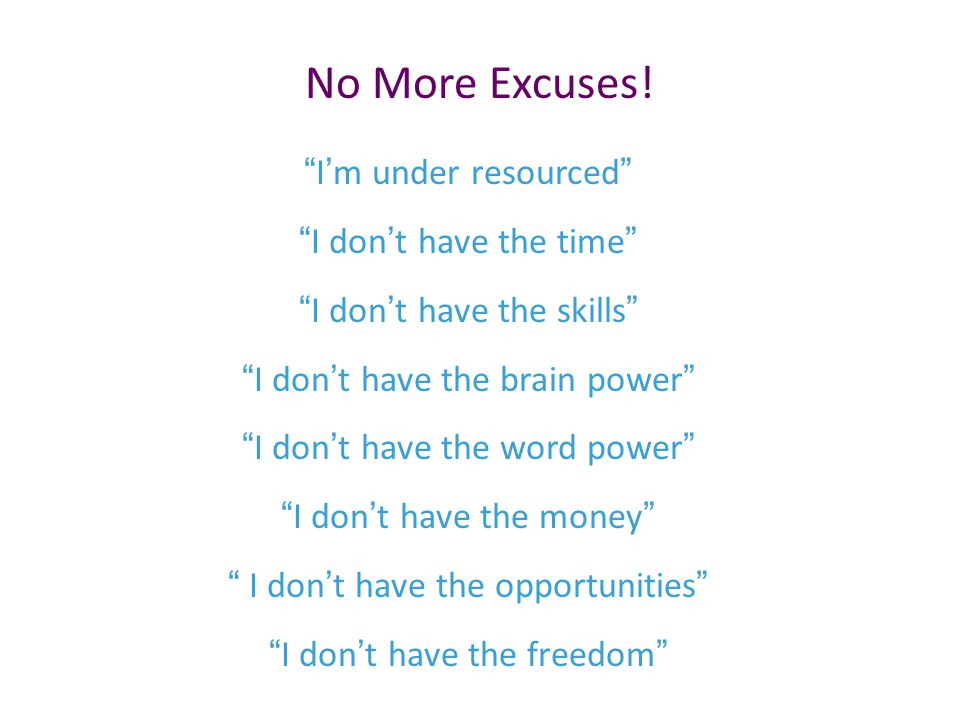 No More Excuses!

“I’m under resourced”

“I don’t have the time”

“I don’t have the skills”

“I don’t have the brain power”

“I don’t have the word power”

“I don’t have the money”

“ I don’t have the opportunities”

“I don’t have the freedom”